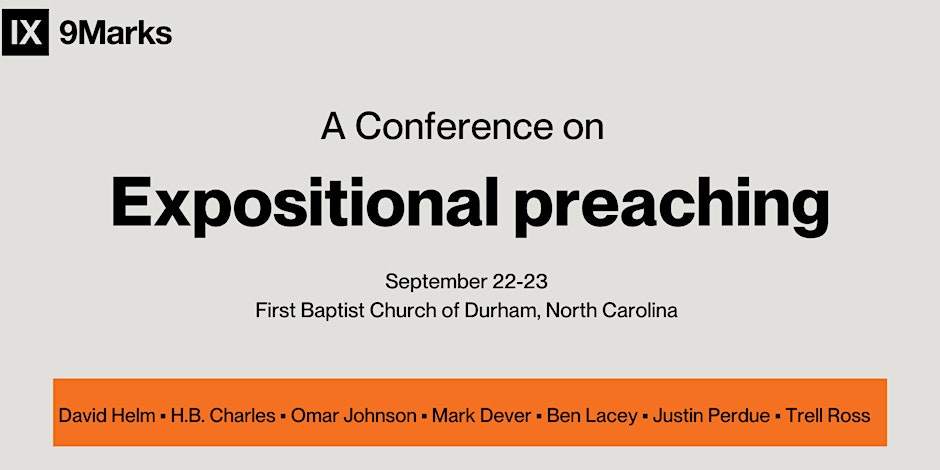 IX 9Marks

A Conference on

Expositional preaching

September 22-23
First Baptist Church of Durham, North Carolina

David Helm ▪ H.B. Charles ▪ Omar Johnson ▪ Mark Dever ▪ Ben Lacey ▪ Justin Perdue ▪ Trell Ross